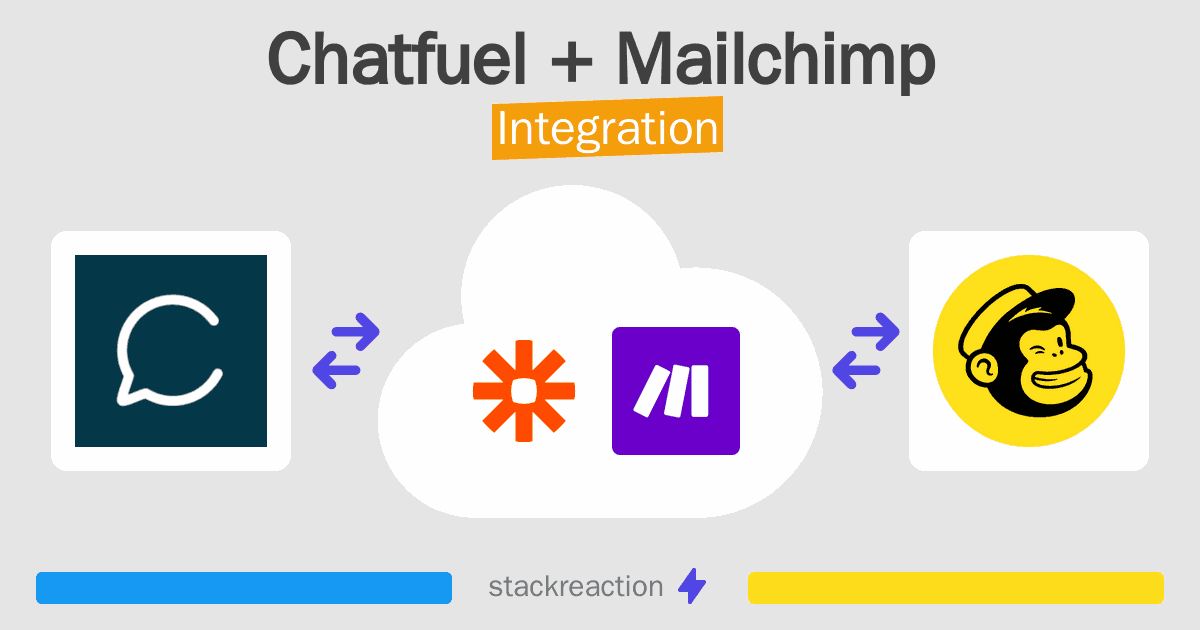 Chatfuel + Mailchimp
Integration

stackreaction